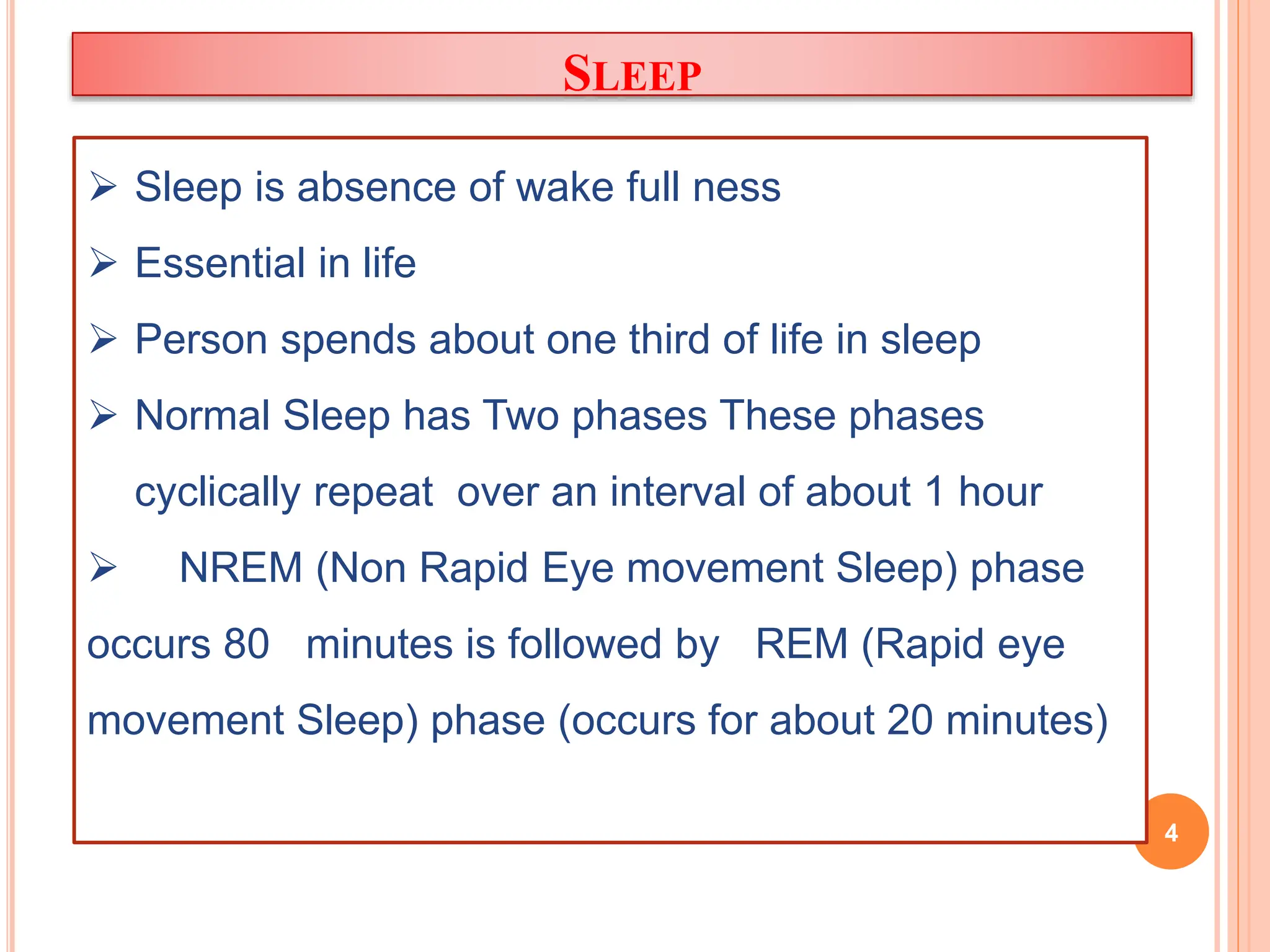 SLEEP

➢ Sleep is absence of wake full ness

➢ Essential in life

➢ Person spends about one third of life in sleep

➢ Normal Sleep has Two phases These phases cyclically repeat over an interval of about 1 hour

➢ NREM (Non Rapid Eye movement Sleep) phase occurs 80 minutes is followed by REM (Rapid eye movement Sleep) phase (occurs for about 20 minutes)

4